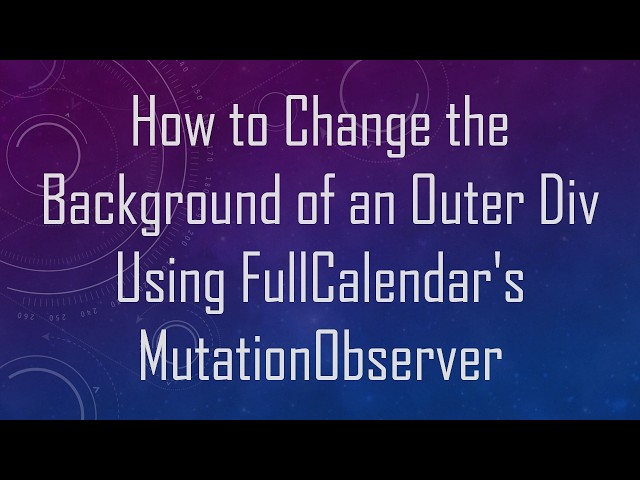 How to Change the Background of an Outer Div Using FullCalendar's MutationObserver